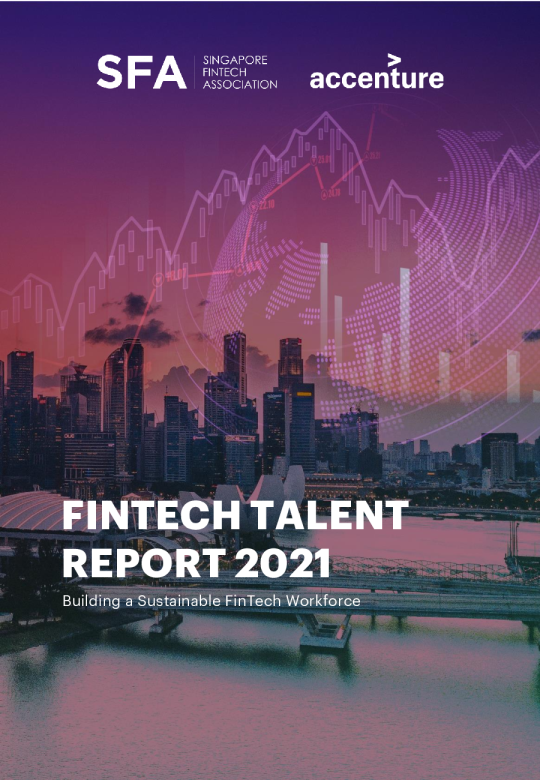 SFA SINGAPORE FINTECH ASSOCIATION

accenture

FINTECH TALENT REPORT 2021

Building a Sustainable FinTech Workforce